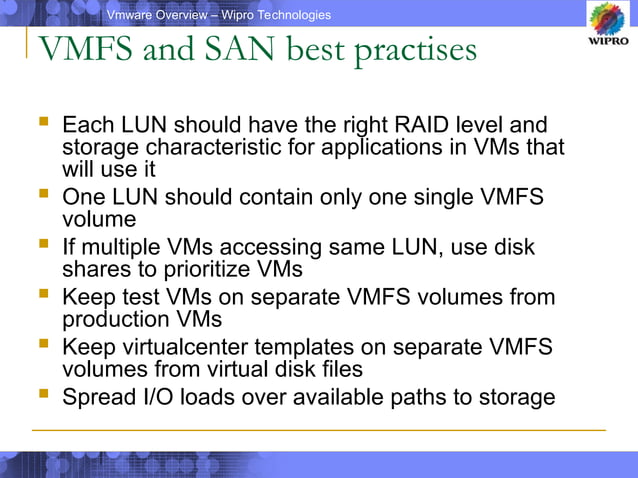 Vmware Overview – Wipro Technologies

WIPRO

VMFS and SAN best practises

- Each LUN should have the right RAID level and storage characteristic for applications in VMs that will use it
- One LUN should contain only one single VMFS volume
- If multiple VMs accessing same LUN, use disk shares to prioritize VMs
- Keep test VMs on separate VMFS volumes from production VMs
- Keep virtualcenter templates on separate VMFS volumes from virtual disk files
- Spread I/O loads over available paths to storage